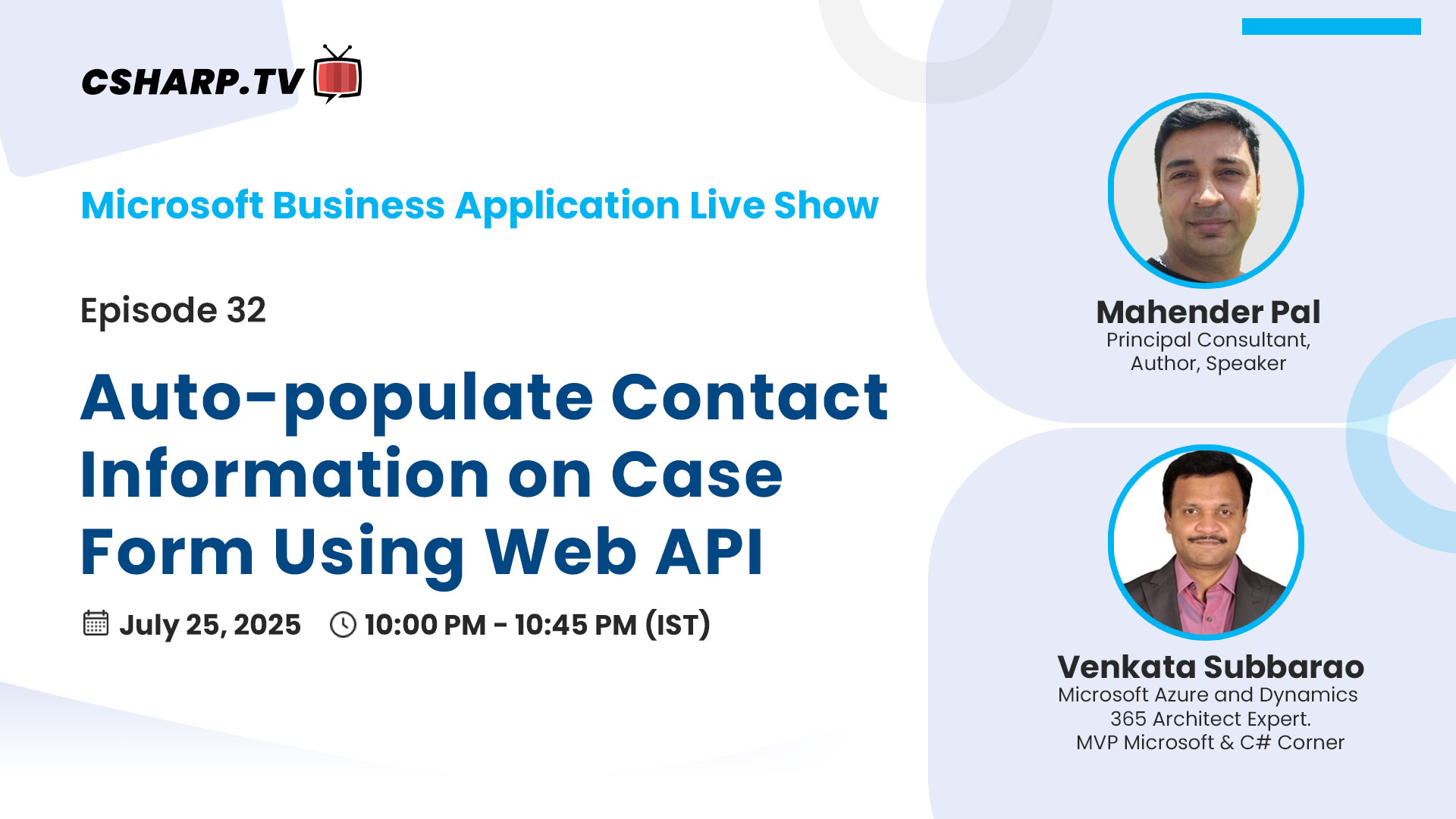 CSHARP.TV

Microsoft Business Application Live Show

Episode 32

Auto-populate Contact Information on Case Form Using Web API

July 25, 2025   10:00 PM - 10:45 PM (IST)

Mahender Pal
Principal Consultant, Author, Speaker

Venkata Subbarao
Microsoft Azure and Dynamics 365 Architect Expert. MVP Microsoft & C# Corner